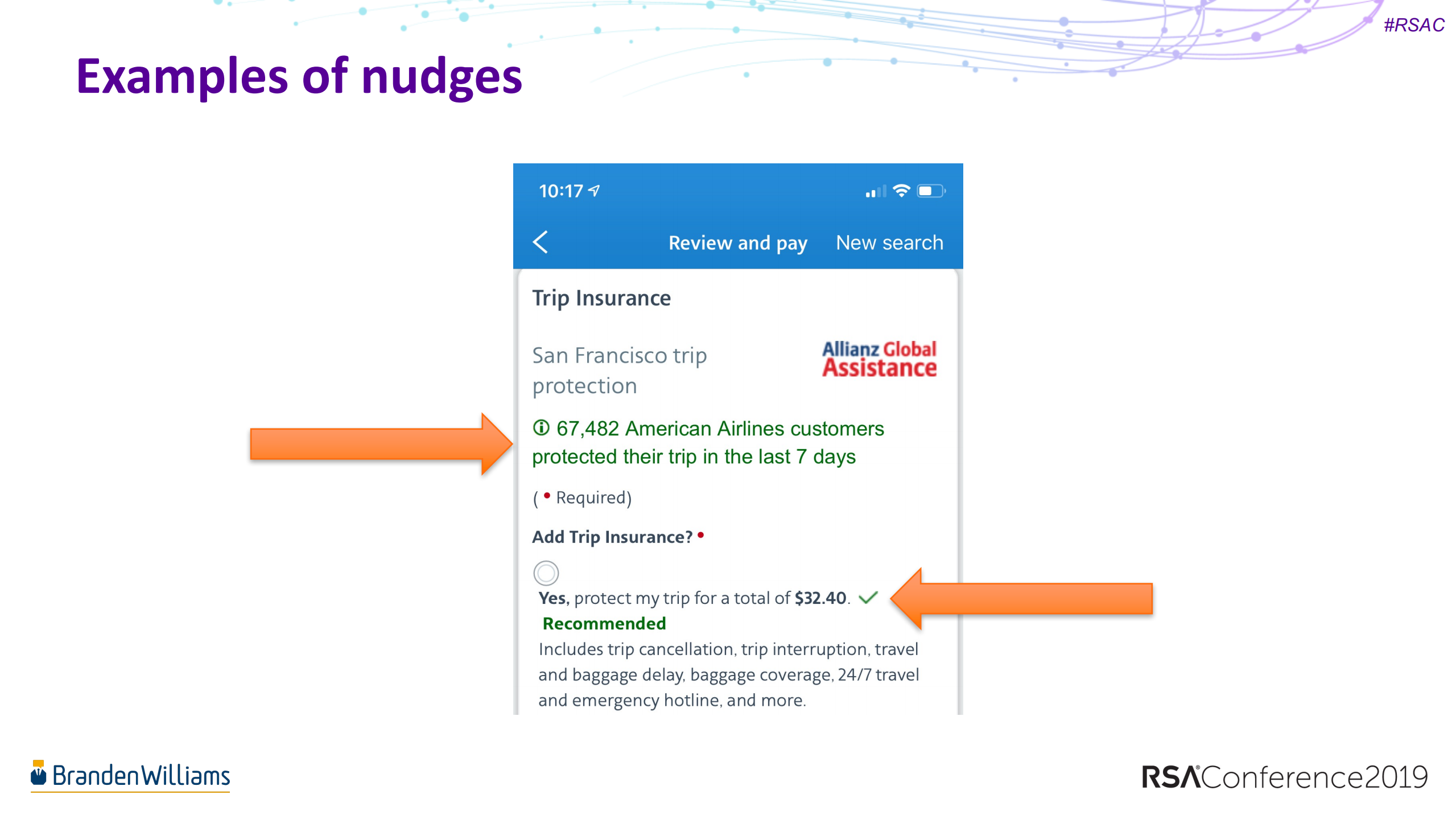 #RSAC

Examples of nudges

10:17

Review and pay New search

Trip Insurance

San Francisco trip protection

Allianz Global Assistance

67,482 American Airlines customers protected their trip in the last 7 days

( • Required)

Add Trip Insurance? •

Yes, protect my trip for a total of $32.40.

Recommended

Includes trip cancellation, trip interruption, travel and baggage delay, baggage coverage, 24/7 travel and emergency hotline, and more.

BrandenWilliams

RSAConference2019